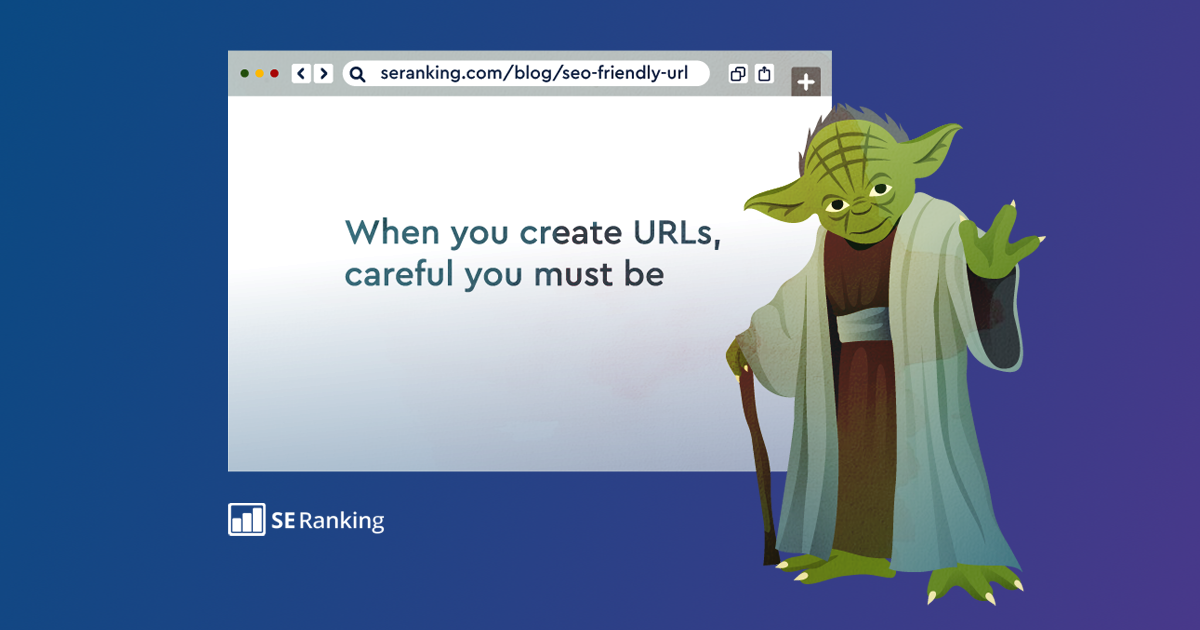 seranking.com/blog/seo-friendly-url

When you create URLs, careful you must be

SE Ranking